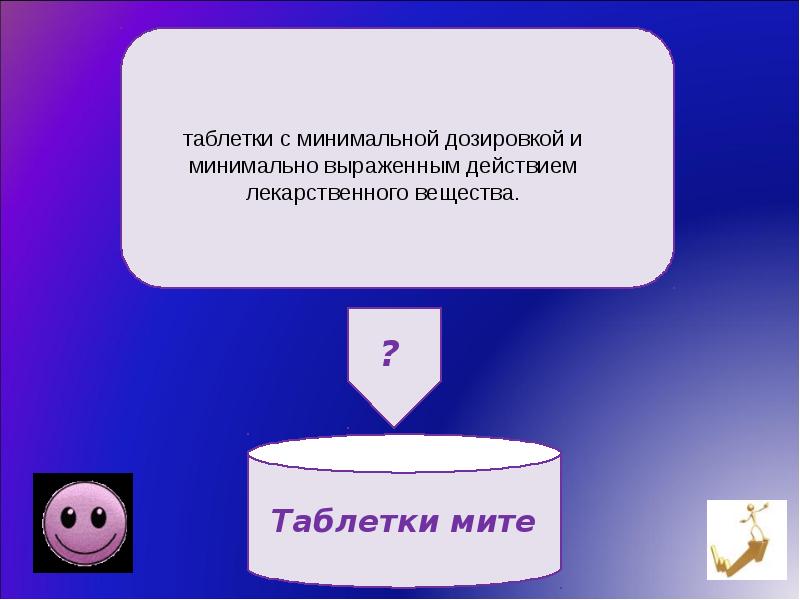 таблетки с минимальной дозировкой и минимально выраженным действием лекарственного вещества.

?

Таблетки мите